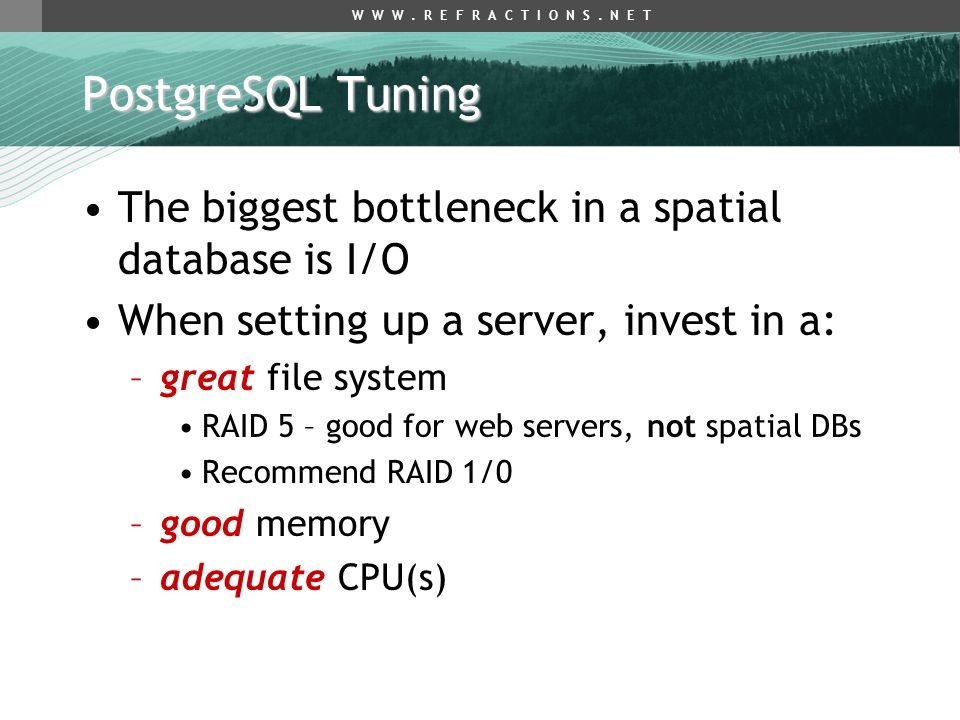 WWW.REFRACTIONS.NET

PostgreSQL Tuning

• The biggest bottleneck in a spatial database is I/O
• When setting up a server, invest in a:
– great file system
• RAID 5 – good for web servers, not spatial DBs
• Recommend RAID 1/0
– good memory
– adequate CPU(s)